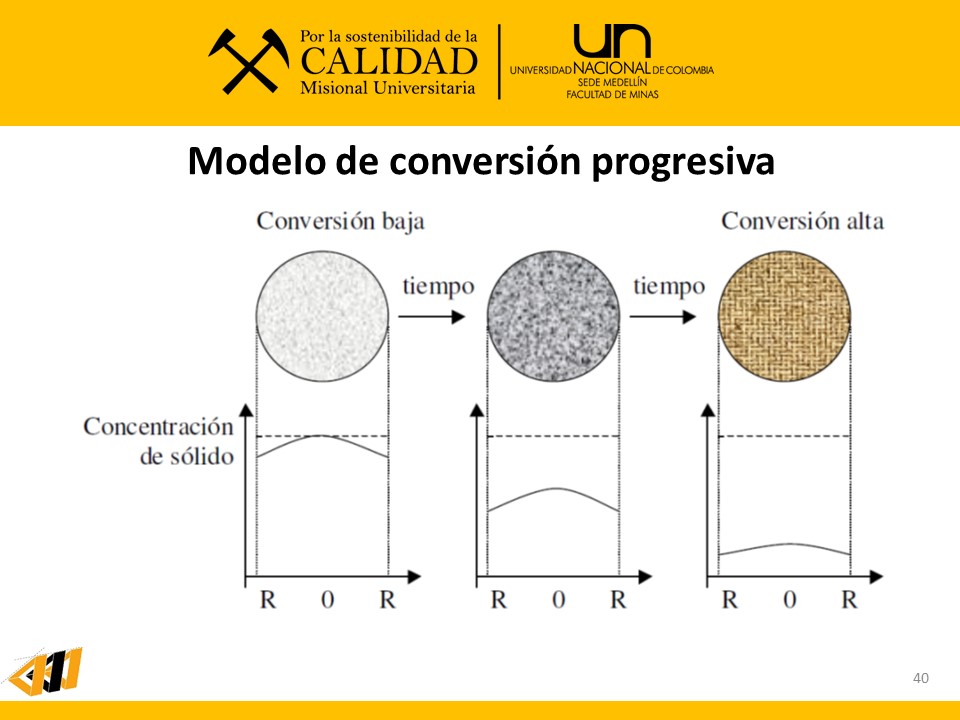 Por la sostenibilidad de la
CALIDAD
Misional Universitaria

UN
UNIVERSIDAD NACIONAL DE COLOMBIA
SEDE MEDELLÍN
FACULTAD DE MINAS

Modelo de conversión progresiva

Conversión baja

tiempo

tiempo

Conversión alta

Concentración de sólido

R 0 R

R 0 R

R 0 R

40